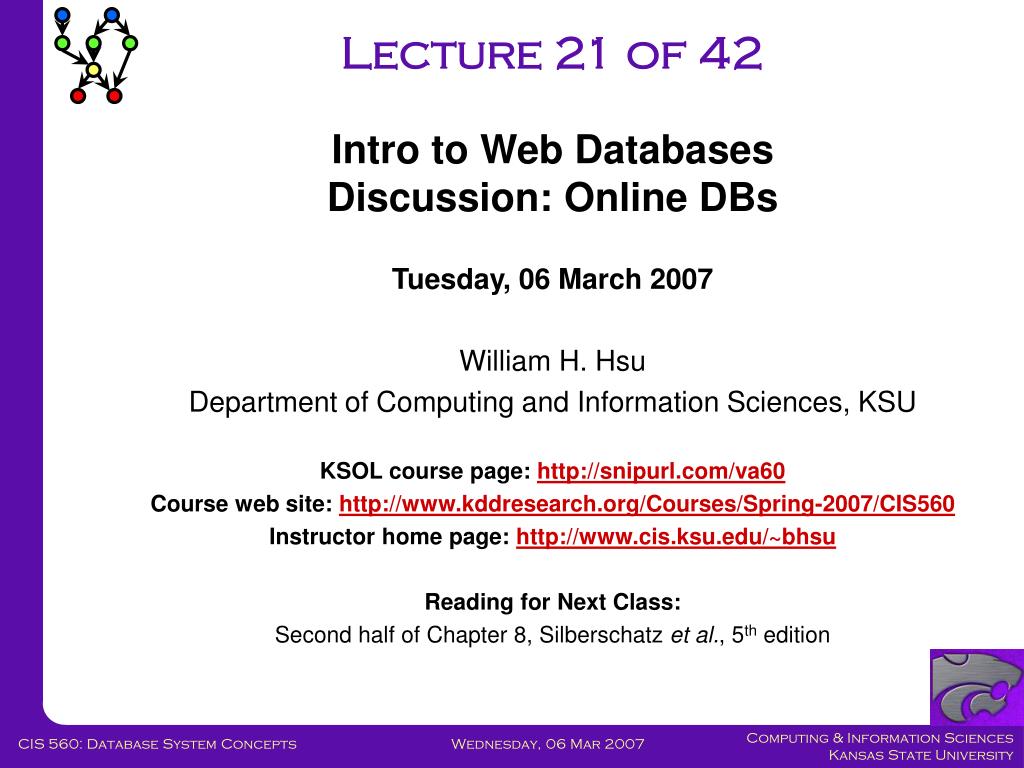 Lecture 21 of 42

Intro to Web Databases
Discussion: Online DBs

Tuesday, 06 March 2007

William H. Hsu
Department of Computing and Information Sciences, KSU

KSOL course page: http://snipurl.com/va60
Course web site: http://www.kddresearch.org/Courses/Spring-2007/CIS560
Instructor home page: http://www.cis.ksu.edu/~bhsu

Reading for Next Class:
Second half of Chapter 8, Silberschatz et al., 5$^{th}$ edition

CIS 560: Database System Concepts

Wednesday, 06 Mar 2007

Computing & Information Sciences
Kansas State University